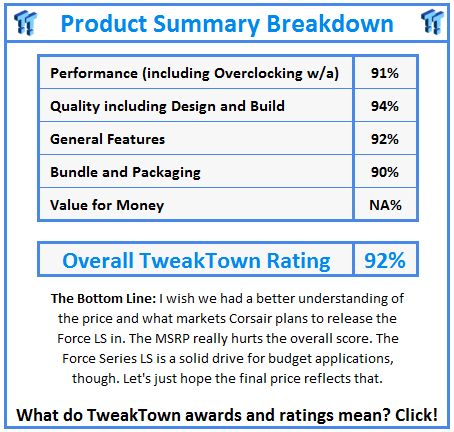 Product Summary Breakdown

| Performance (including Overclocking w/a) | 91% |
|---|---|
| Quality including Design and Build | 94% |
| General Features | 92% |
| Bundle and Packaging | 90% |
| Value for Money | NA% |

| Overall TweakTown Rating | 92% |
|---|---|

The Bottom Line: I wish we had a better understanding of the price and what markets Corsair plans to release the Force LS in. The MSRP really hurts the overall score. The Force Series LS is a solid drive for budget applications, though. Let's just hope the final price reflects that.

What do TweakTown awards and ratings mean? Click!